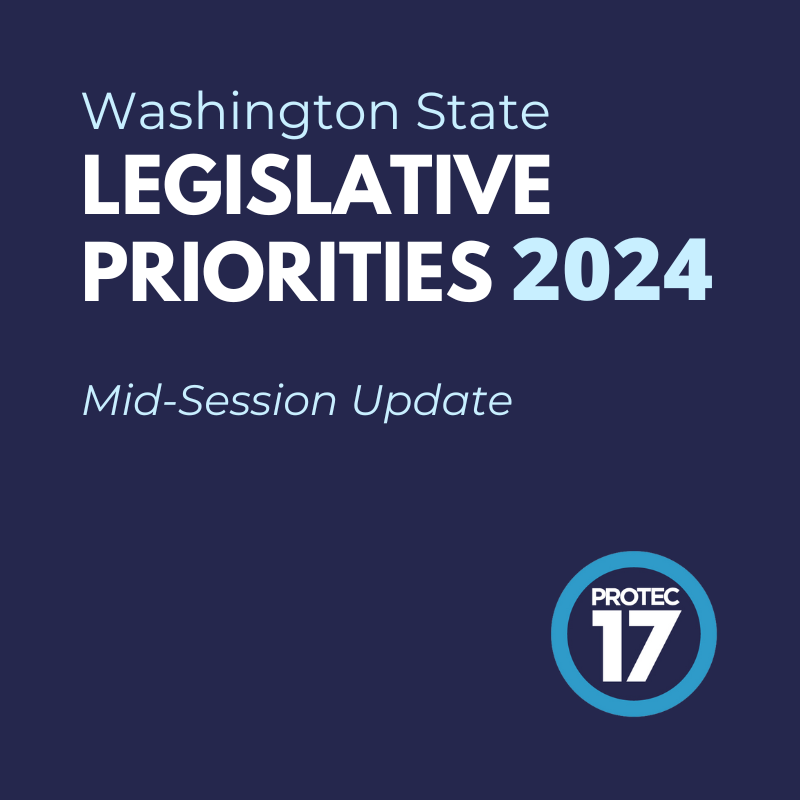 Washington State
LEGISLATIVE PRIORITIES 2024

Mid-Session Update

PROTEC 17